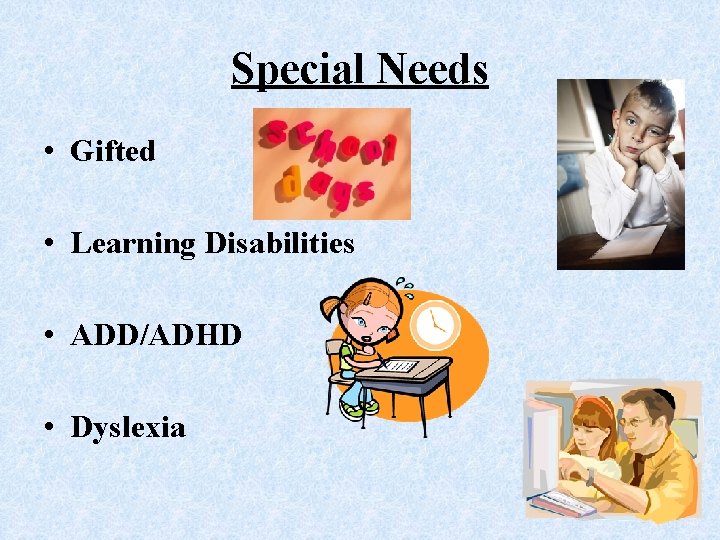 Special Needs

• Gifted

school days

• Learning Disabilities

• ADD/ADHD

• Dyslexia